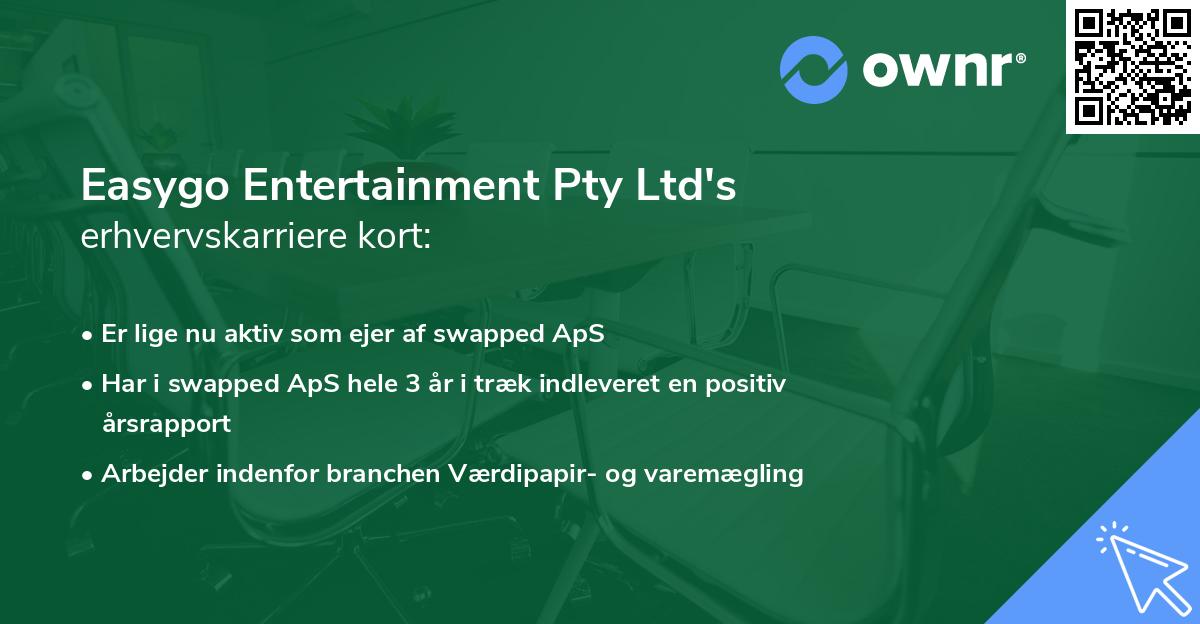 ownr®

Easygo Entertainment Pty Ltd's erhvervskarriere kort:

• Er lige nu aktiv som ejer af swapped ApS
• Har i swapped ApS hele 3 år i træk indleveret en positiv årsrapport
• Arbejder indenfor branchen Værdipapir- og varemægling